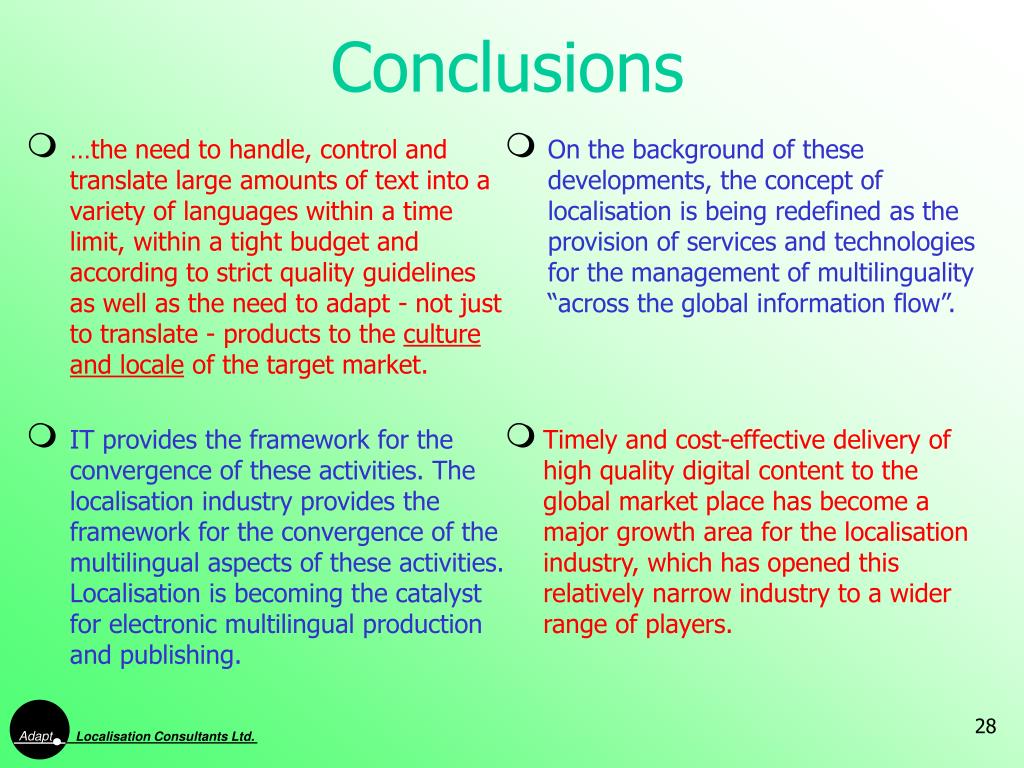 Conclusions

…the need to handle, control and translate large amounts of text into a variety of languages within a time limit, within a tight budget and according to strict quality guidelines as well as the need to adapt - not just to translate - products to the culture and locale of the target market.

IT provides the framework for the convergence of these activities. The localisation industry provides the framework for the convergence of the multilingual aspects of these activities. Localisation is becoming the catalyst for electronic multilingual production and publishing.

On the background of these developments, the concept of localisation is being redefined as the provision of services and technologies for the management of multilinguality “across the global information flow”.

Timely and cost-effective delivery of high quality digital content to the global market place has become a major growth area for the localisation industry, which has opened this relatively narrow industry to a wider range of players.

Adapt Localisation Consultants Ltd.

28